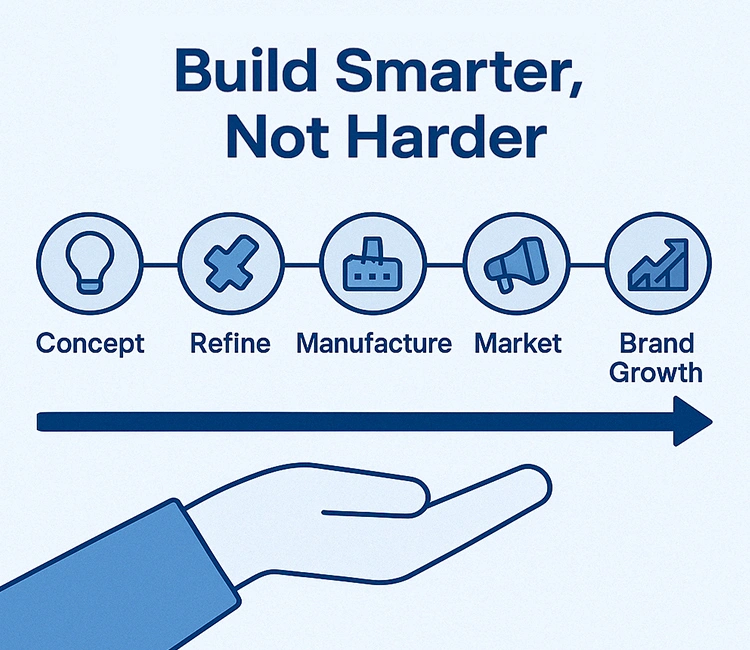 Build Smarter, Not Harder

Concept

Refine

Manufacture

Market

Brand Growth